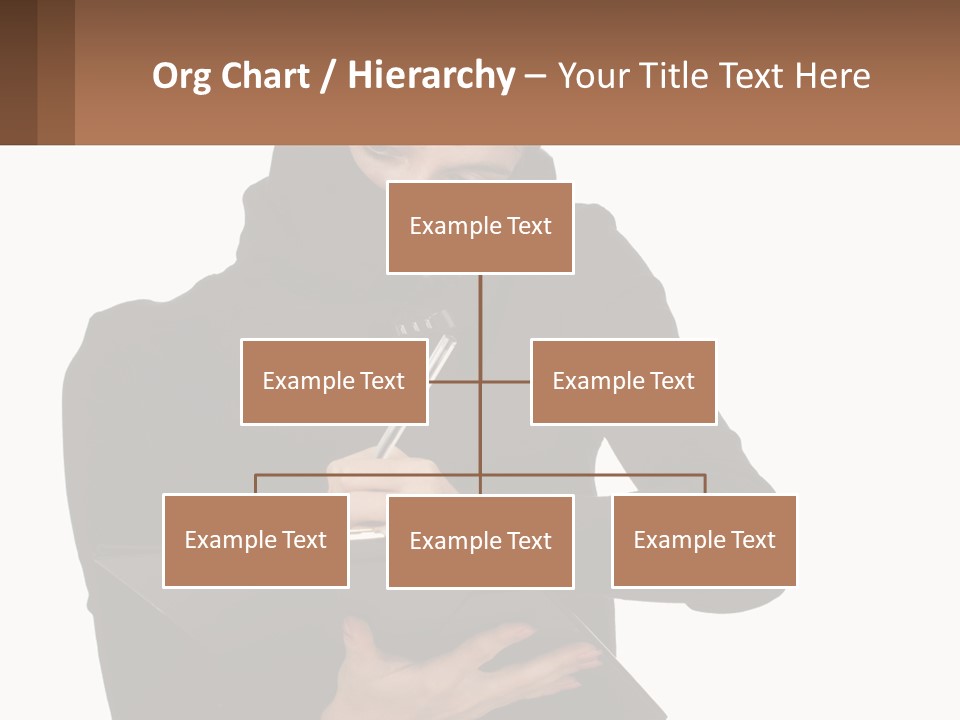 Org Chart / Hierarchy – Your Title Text Here

Example Text

Example Text

Example Text

Example Text

Example Text

Example Text